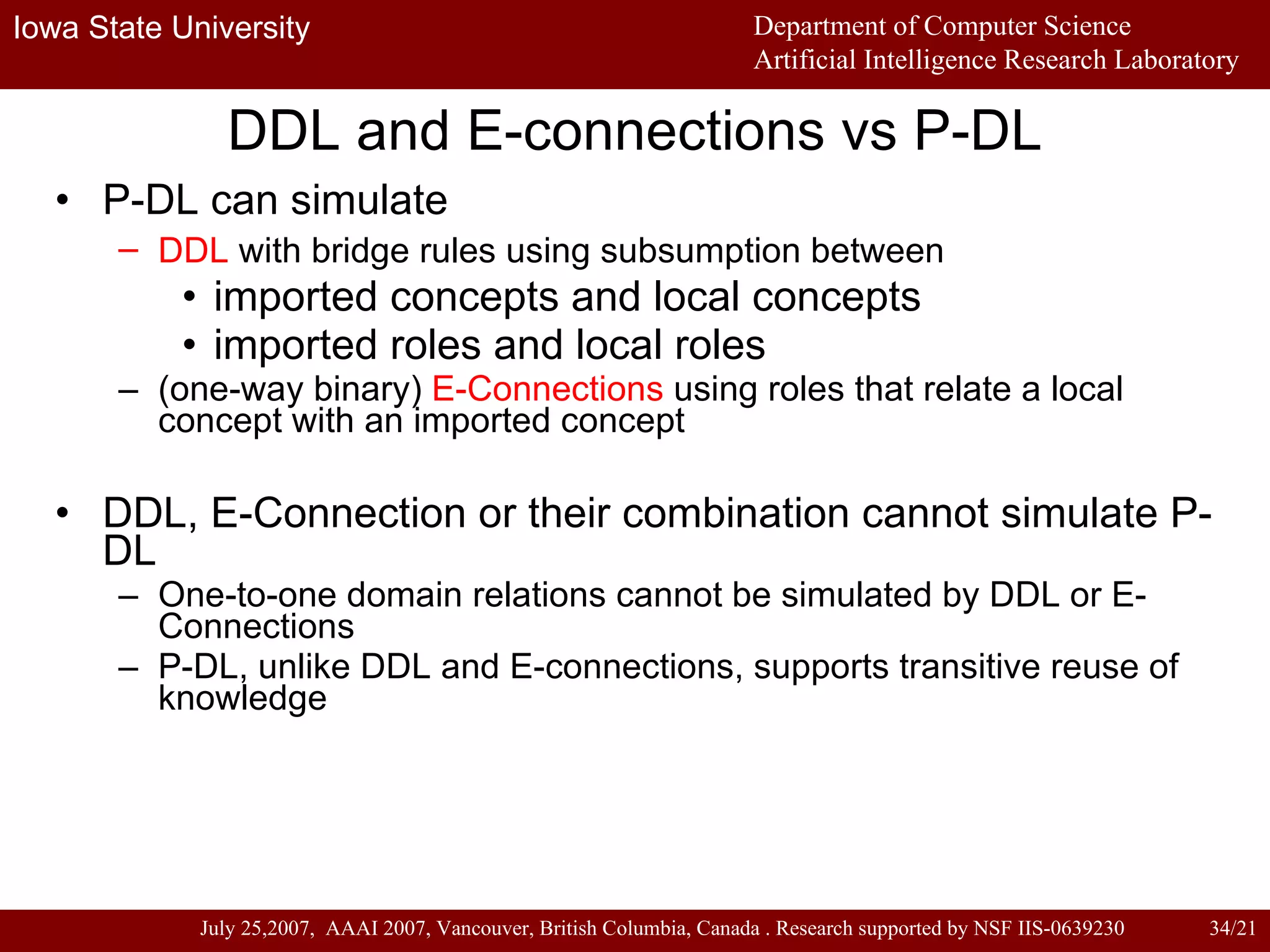 Iowa State University

Department of Computer Science
Artificial Intelligence Research Laboratory

DDL and E-connections vs P-DL

• P-DL can simulate
– DDL with bridge rules using subsumption between
• imported concepts and local concepts
• imported roles and local roles
– (one-way binary) E-Connections using roles that relate a local concept with an imported concept

• DDL, E-Connection or their combination cannot simulate P-DL
– One-to-one domain relations cannot be simulated by DDL or E-Connections
– P-DL, unlike DDL and E-connections, supports transitive reuse of knowledge

July 25,2007, AAAI 2007, Vancouver, British Columbia, Canada . Research supported by NSF IIS-0639230 34/21